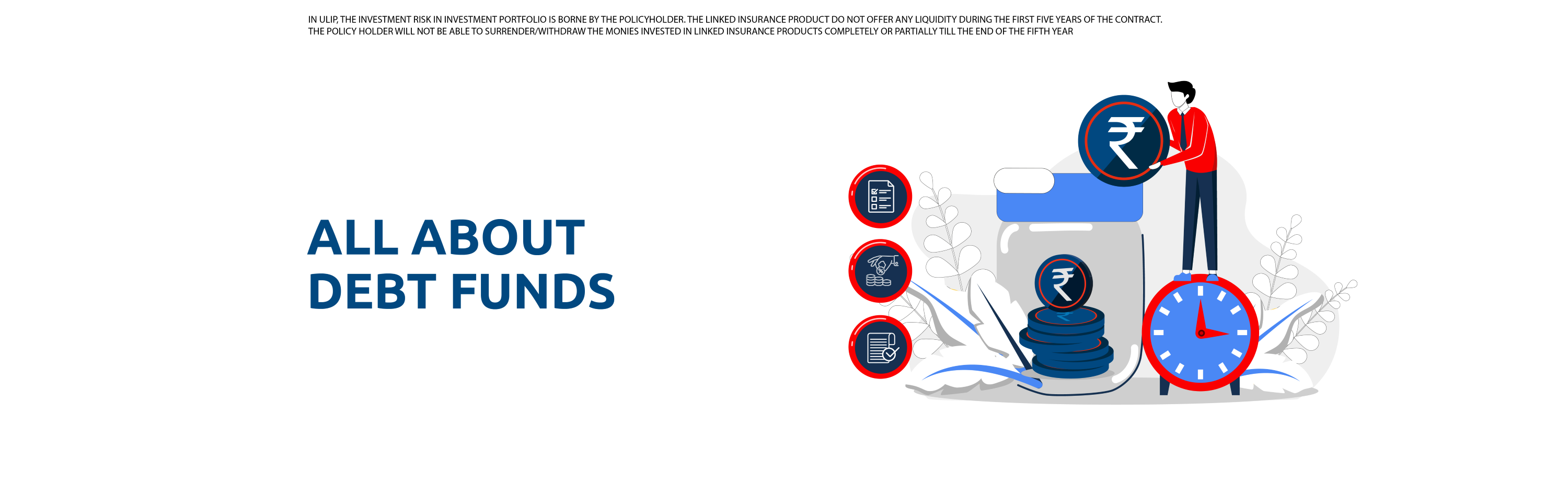 IN ULIP, THE INVESTMENT RISK IN INVESTMENT PORTFOLIO IS BORNE BY THE POLICYHOLDER. THE LINKED INSURANCE PRODUCT DO NOT OFFER ANY LIQUIDITY DURING THE FIRST FIVE YEARS OF THE CONTRACT. THE POLICY HOLDER WILL NOT BE ABLE TO SURRENDER/WITHDRAW THE MONIES INVESTED IN LINKED INSURANCE PRODUCTS COMPLETELY OR PARTIALLY TILL THE END OF THE FIFTH YEAR

ALL ABOUT DEBT FUNDS

₹

₹